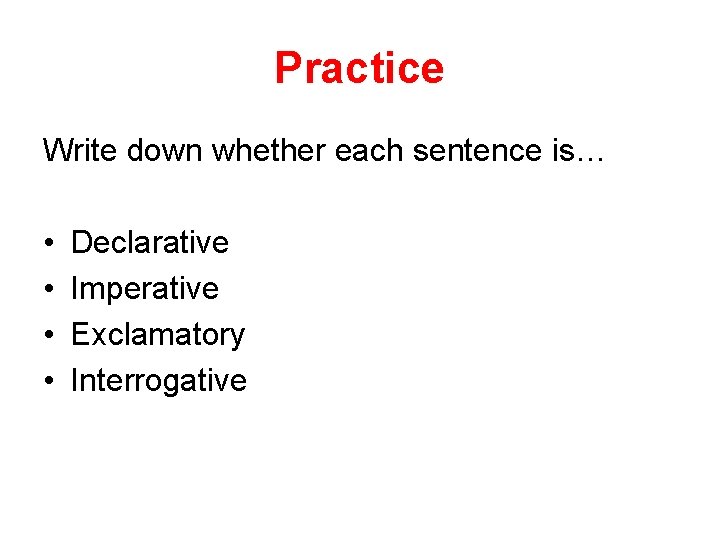 Practice

Write down whether each sentence is…

• Declarative
• Imperative
• Exclamatory
• Interrogative